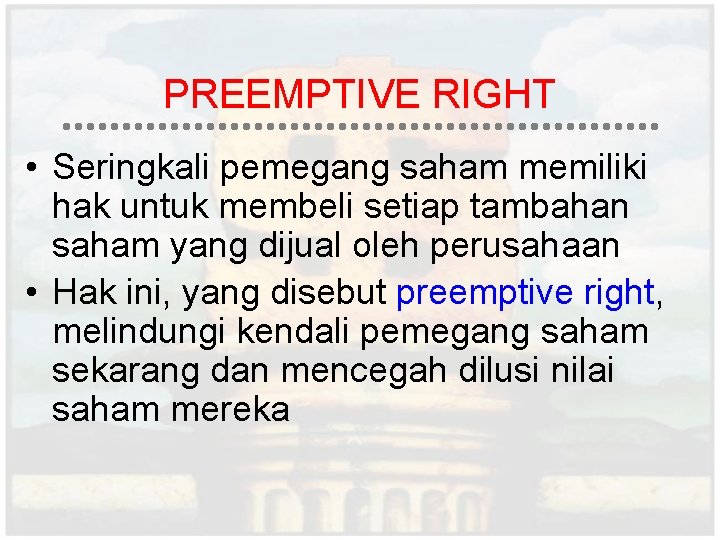 PREEMPTIVE RIGHT

• Seringkali pemegang saham memiliki hak untuk membeli setiap tambahan saham yang dijual oleh perusahaan

• Hak ini, yang disebut preemptive right, melindungi kendali pemegang saham sekarang dan mencegah dilusi nilai saham mereka